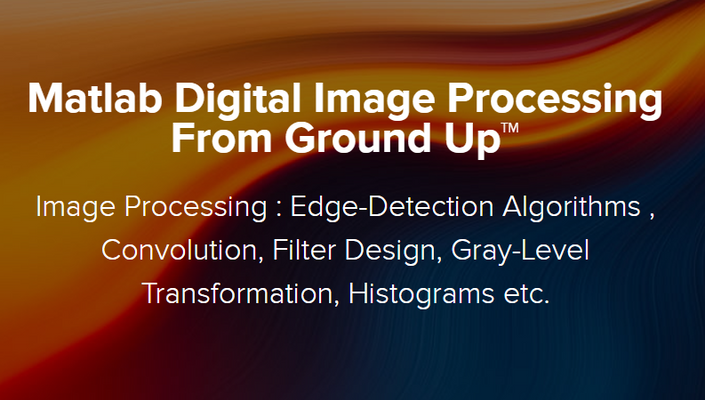 Matlab Digital Image Processing From Ground Up™

Image Processing : Edge-Detection Algorithms , Convolution, Filter Design, Gray-Level Transformation, Histograms etc.